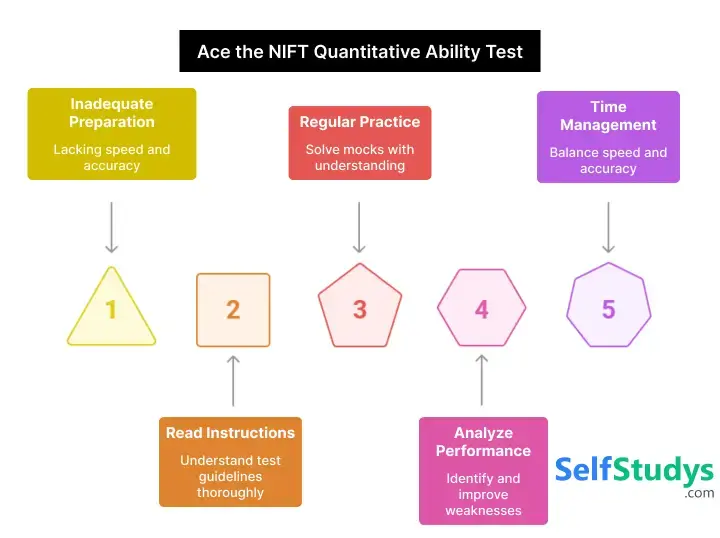 Ace the NIFT Quantitative Ability Test

Inadequate Preparation
Lacking speed and accuracy

Regular Practice
Solve mocks with understanding

Time Management
Balance speed and accuracy

1

2

3

4

5

Read Instructions
Understand test guidelines thoroughly

Analyze Performance
Identify and improve weaknesses

SelfStudys
.com